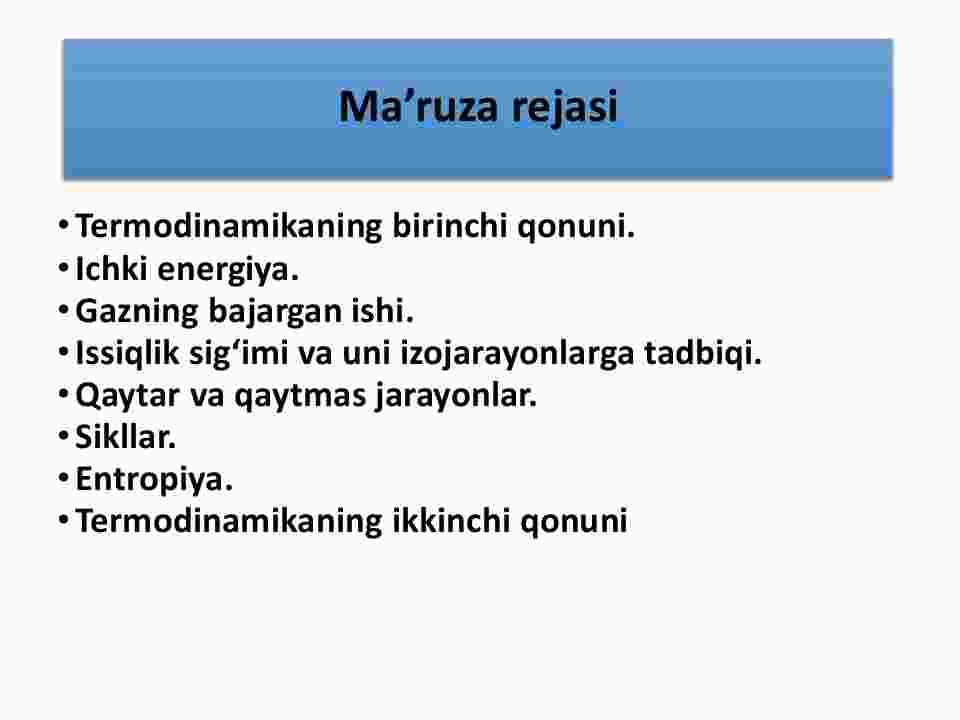 Ma’ruza rejasi

• Termodinamikaning birinchi qonuni.
• Ichki energiya.
• Gazning bajargan ishi.
• Issiqlik sig‘imi va uni izojarayonlarga tadbiqi.
• Qaytar va qaytmas jarayonlar.
• Sikllar.
• Entropiya.
• Termodinamikaning ikkinchi qonuni